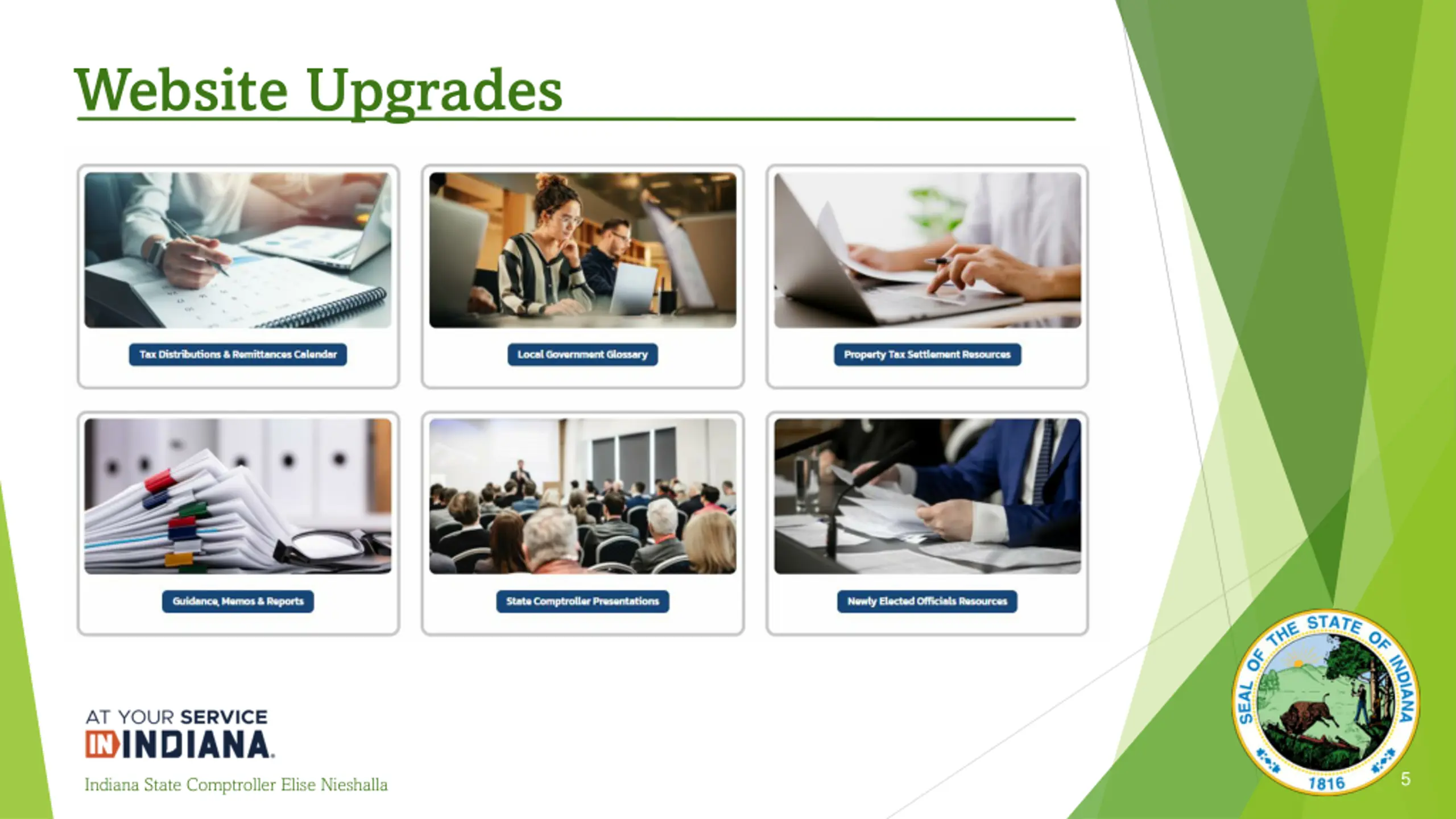 Website Upgrades

Tax Distributions & Remittances Calendar

Local Government Glossary

Property Tax Settlement Resources

Guidance, Memos & Reports

State Comptroller Presentations

Newly Elected Officials Resources

AT YOUR SERVICE
IN INDIANA

Indiana State Comptroller Elise Nieshalla

SEAL OF THE STATE OF INDIANA
1816

5